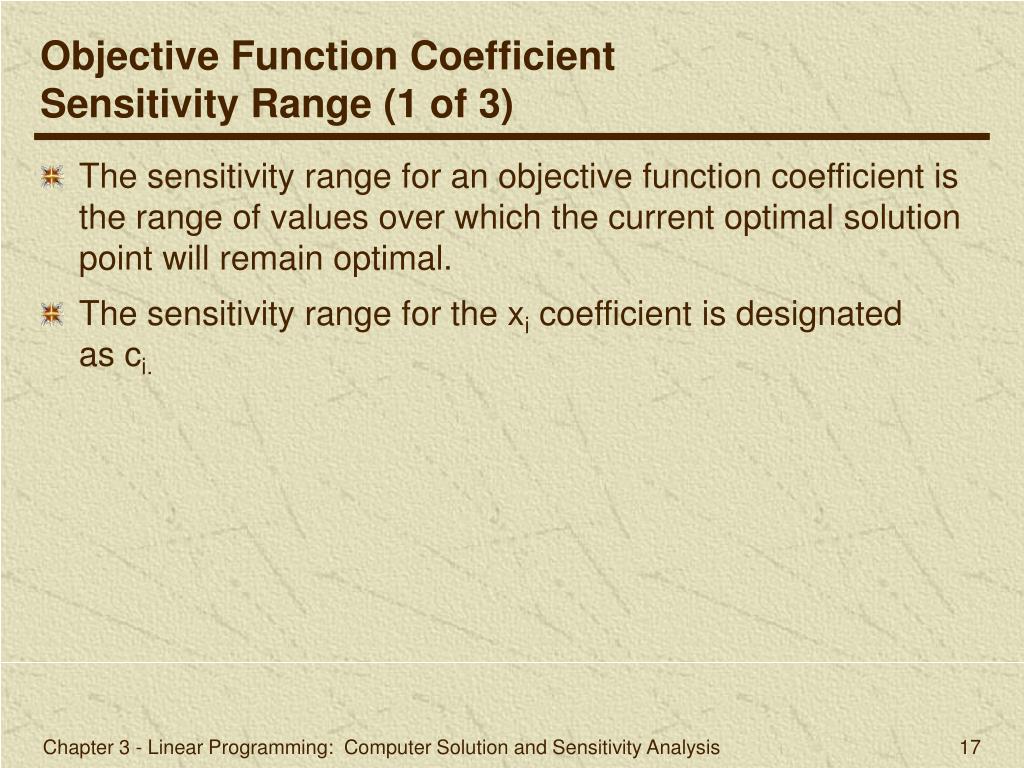 Objective Function Coefficient Sensitivity Range (1 of 3)

The sensitivity range for an objective function coefficient is the range of values over which the current optimal solution point will remain optimal.

The sensitivity range for the $x_i$ coefficient is designated as $c_{i.}$

Chapter 3 - Linear Programming: Computer Solution and Sensitivity Analysis

17